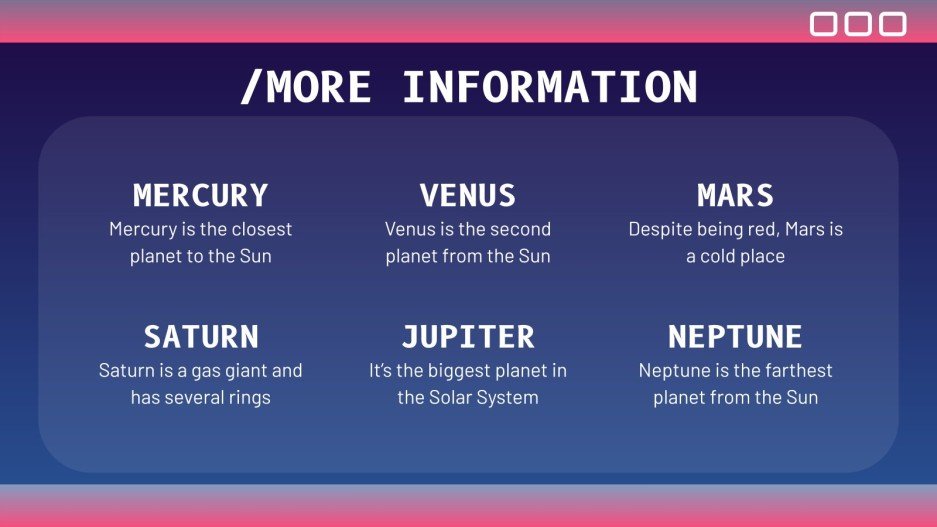 /MORE INFORMATION

MERCURY
Mercury is the closest planet to the Sun

VENUS
Venus is the second planet from the Sun

MARS
Despite being red, Mars is a cold place

SATURN
Saturn is a gas giant and has several rings

JUPITER
It's the biggest planet in the Solar System

NEPTUNE
Neptune is the farthest planet from the Sun